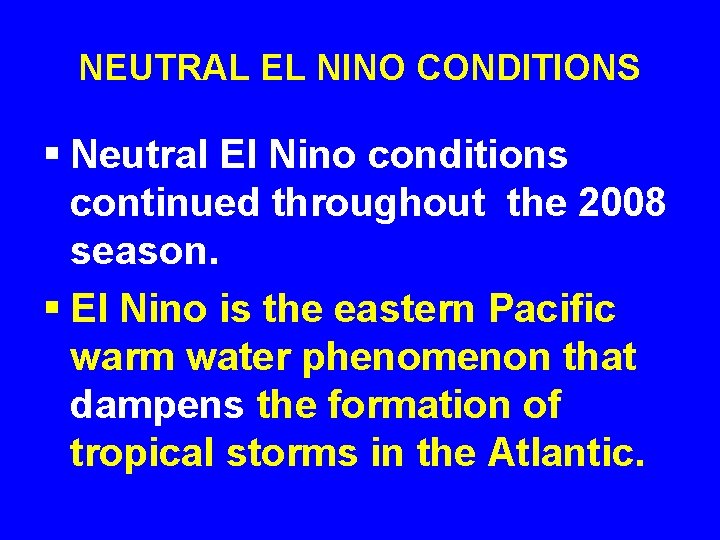 NEUTRAL EL NINO CONDITIONS

▪ Neutral El Nino conditions continued throughout the 2008 season.

▪ El Nino is the eastern Pacific warm water phenomenon that dampens the formation of tropical storms in the Atlantic.